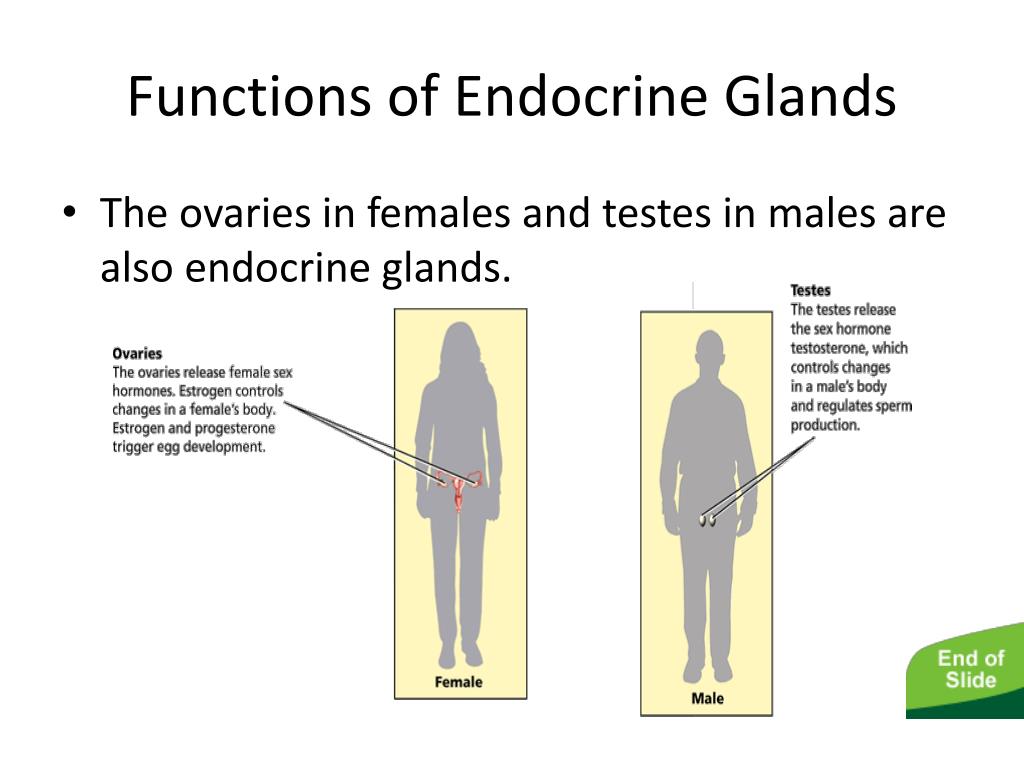 Functions of Endocrine Glands

• The ovaries in females and testes in males are also endocrine glands.

Ovaries
The ovaries release female sex hormones. Estrogen controls changes in a female's body. Estrogen and progesterone trigger egg development.

Female

Testes
The testes release the sex hormone testosterone, which controls changes in a male's body and regulates sperm production.

Male

End of Slide